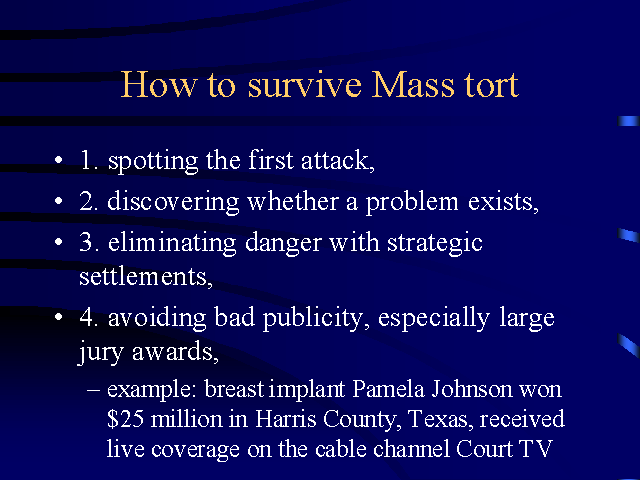 How to survive Mass tort

• 1. spotting the first attack,
• 2. discovering whether a problem exists,
• 3. eliminating danger with strategic settlements,
• 4. avoiding bad publicity, especially large jury awards,
– example: breast implant Pamela Johnson won \$25 million in Harris County, Texas, received live coverage on the cable channel Court TV